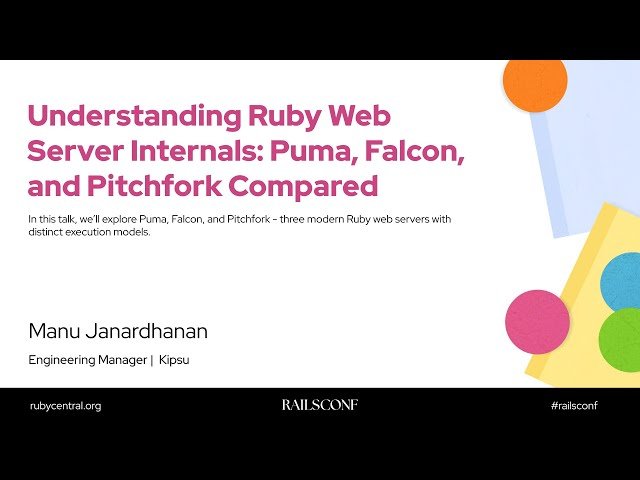 Understanding Ruby Web Server Internals: Puma, Falcon, and Pitchfork Compared

In this talk, we'll explore Puma, Falcon, and Pitchfork – three modern Ruby web servers with distinct execution models.

Manu Janardhanan

Engineering Manager | Kipsu

rubycentral.org

RAILSCONF

#railsconf